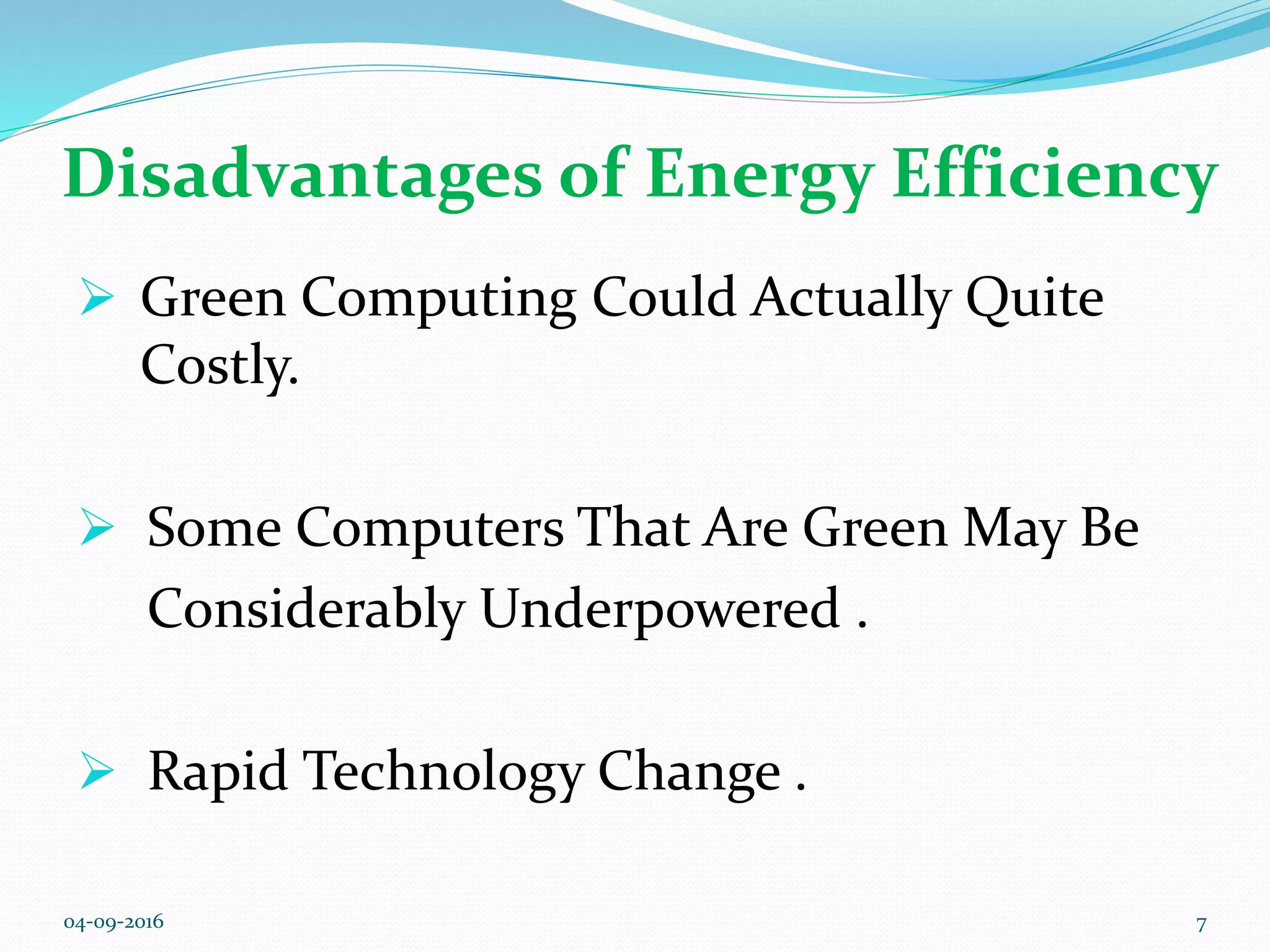 Disadvantages of Energy Efficiency

➢ Green Computing Could Actually Quite Costly.

➢ Some Computers That Are Green May Be Considerably Underpowered .

➢ Rapid Technology Change .

04-09-2016

7